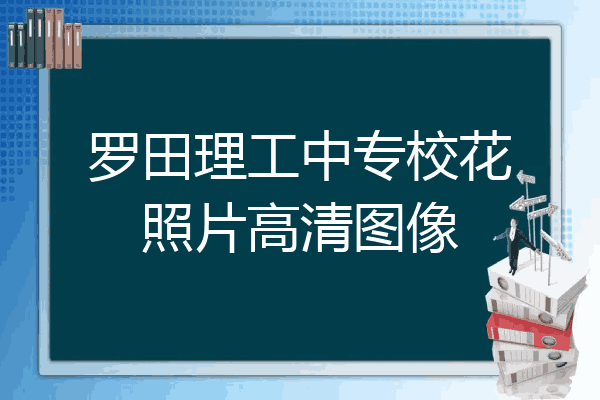 罗田理工中专校花照片高清图像